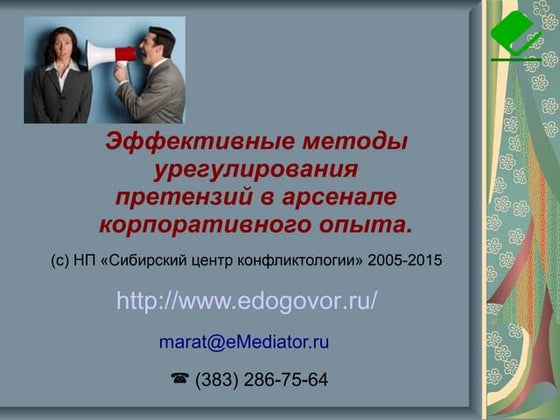 Эффективные методы урегулирования претензий в арсенале корпоративного опыта.

(с) НП «Сибирский центр конфликтологии» 2005-2015

http://www.edogovor.ru/

marat@eMediator.ru

☎ (383) 286-75-64